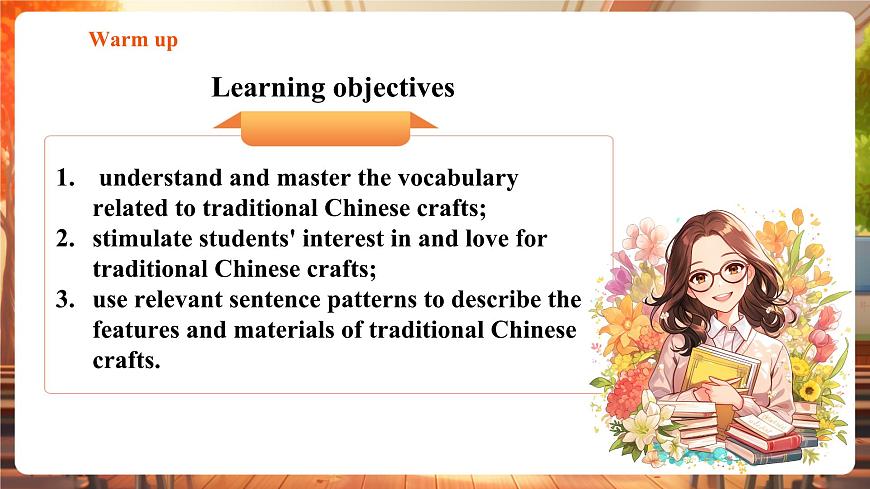 Warm up

Learning objectives

1. understand and master the vocabulary related to traditional Chinese crafts;
2. stimulate students' interest in and love for traditional Chinese crafts;
3. use relevant sentence patterns to describe the features and materials of traditional Chinese crafts.